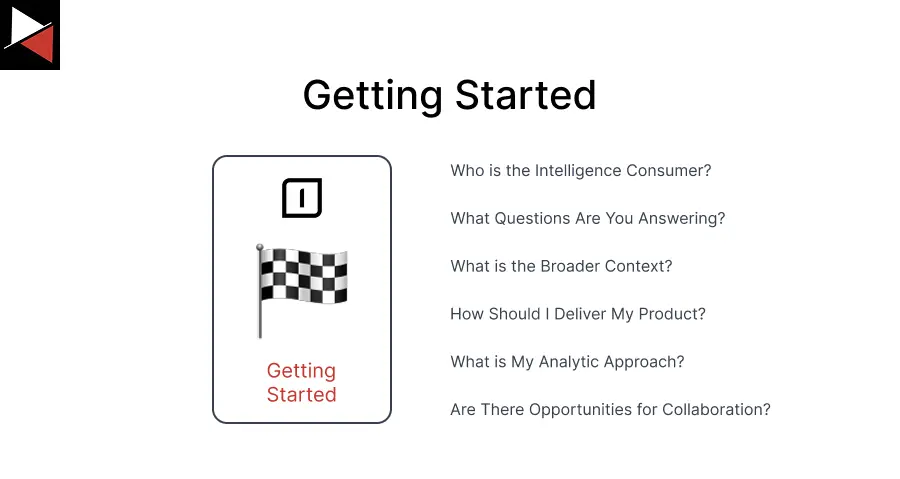 Getting Started

1

Getting Started

Who is the Intelligence Consumer?

What Questions Are You Answering?

What is the Broader Context?

How Should I Deliver My Product?

What is My Analytic Approach?

Are There Opportunities for Collaboration?